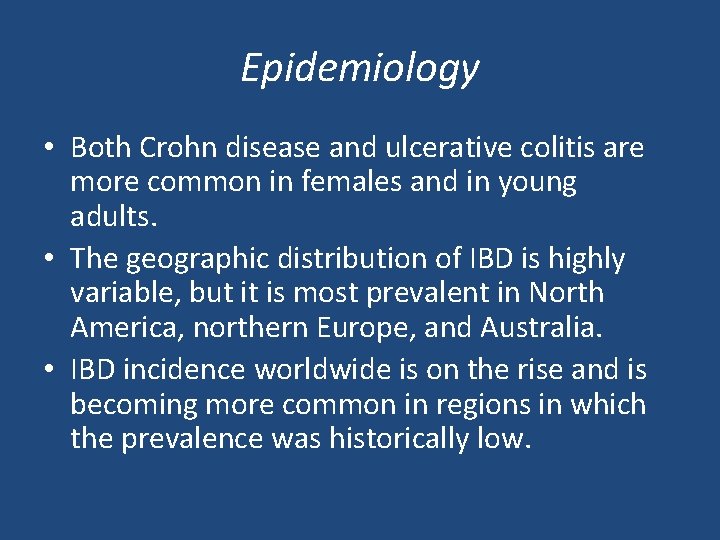 Epidemiology

• Both Crohn disease and ulcerative colitis are more common in females and in young adults.
• The geographic distribution of IBD is highly variable, but it is most prevalent in North America, northern Europe, and Australia.
• IBD incidence worldwide is on the rise and is becoming more common in regions in which the prevalence was historically low.